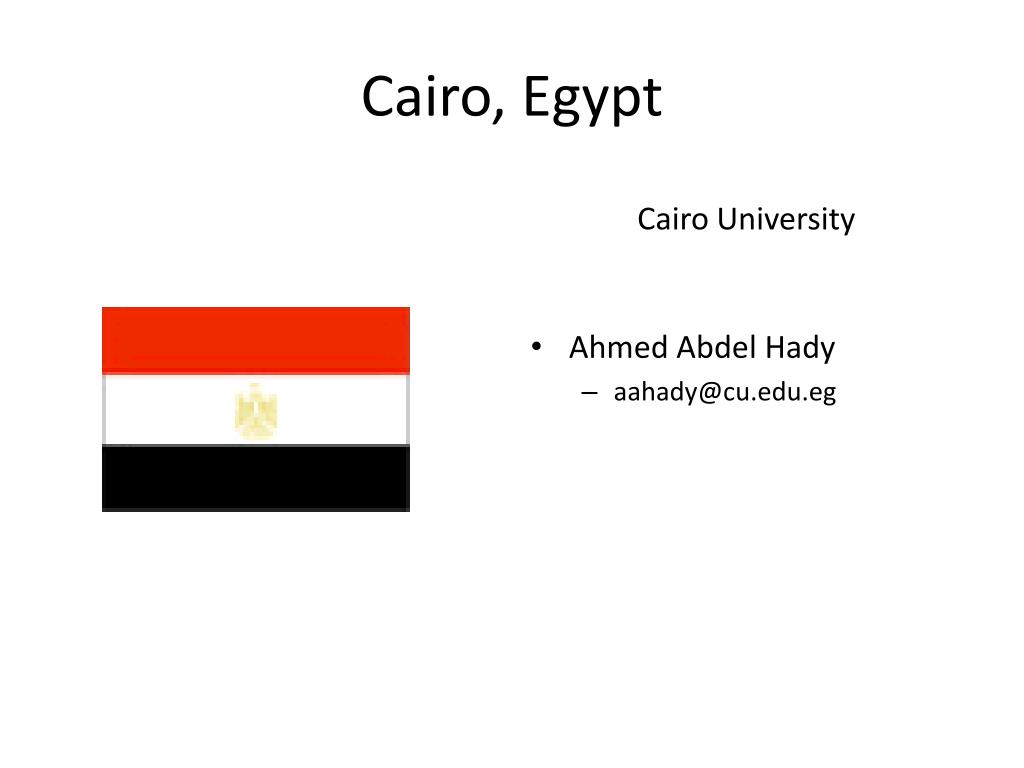 Cairo, Egypt

Cairo University

• Ahmed Abdel Hady
– aahady@cu.edu.eg